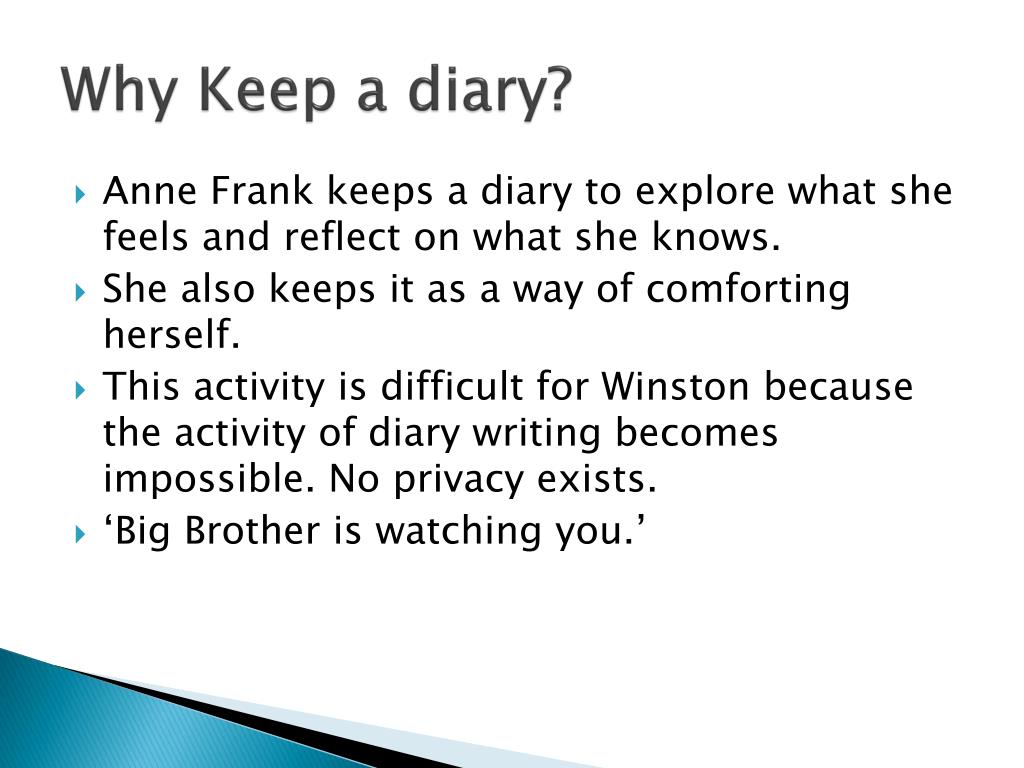 Why Keep a diary?

Anne Frank keeps a diary to explore what she feels and reflect on what she knows.

She also keeps it as a way of comforting herself.

This activity is difficult for Winston because the activity of diary writing becomes impossible. No privacy exists.

‘Big Brother is watching you.’